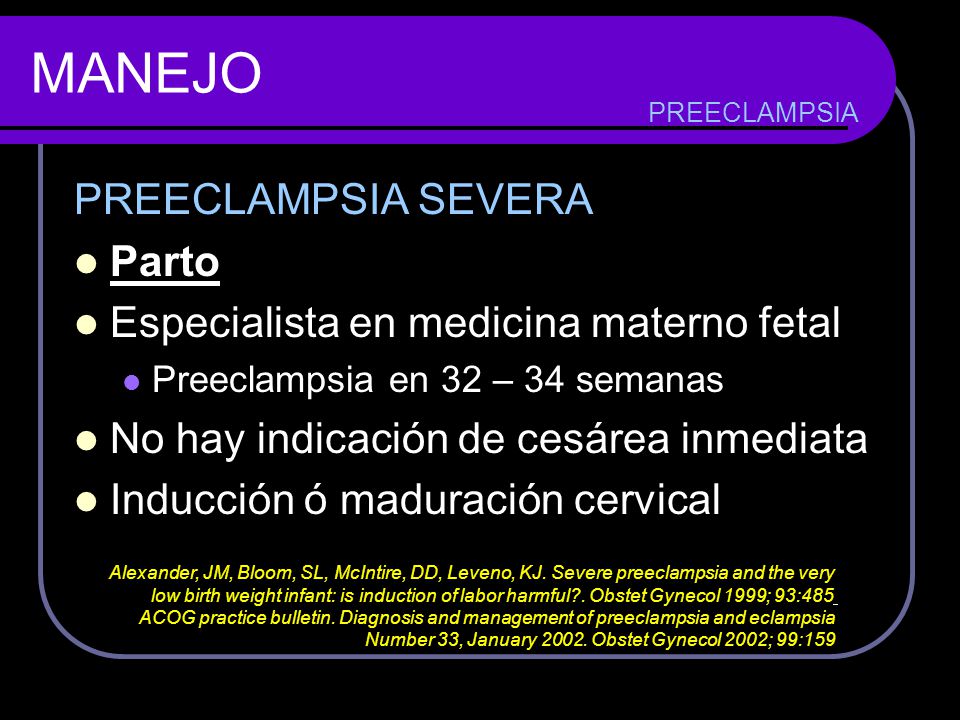 MANEJO

PREECLAMPSIA

PREECLAMPSIA SEVERA

- Parto
- Especialista en medicina materno fetal
  - Preeclampsia en 32 – 34 semanas
- No hay indicación de cesárea inmediata
- Inducción ó maduración cervical

Alexander, JM, Bloom, SL, McIntire, DD, Leveno, KJ. Severe preeclampsia and the very low birth weight infant: is induction of labor harmful?. Obstet Gynecol 1999; 93:485
ACOG practice bulletin. Diagnosis and management of preeclampsia and eclampsia Number 33, January 2002. Obstet Gynecol 2002; 99:159